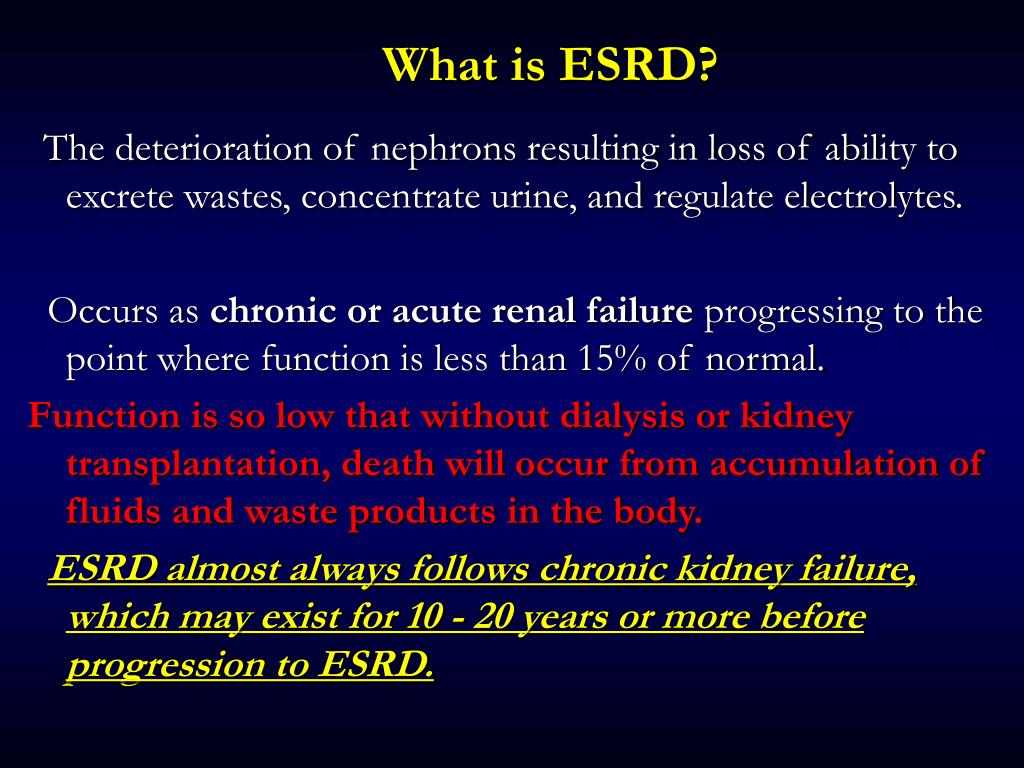 What is ESRD?

The deterioration of nephrons resulting in loss of ability to excrete wastes, concentrate urine, and regulate electrolytes.

Occurs as chronic or acute renal failure progressing to the point where function is less than 15% of normal.

Function is so low that without dialysis or kidney transplantation, death will occur from accumulation of fluids and waste products in the body.

ESRD almost always follows chronic kidney failure, which may exist for 10 - 20 years or more before progression to ESRD.